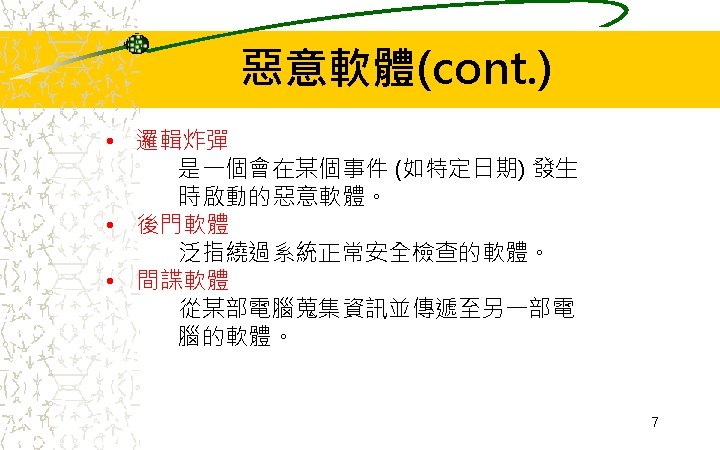 惡意軟體(cont.)

• 邏輯炸彈
是一個會在某個事件 (如特定日期) 發生時啟動的惡意軟體。

• 後門軟體
泛指繞過系統正常安全檢查的軟體。

• 間諜軟體
從某部電腦蒐集資訊並傳遞至另一部電腦的軟體。

7